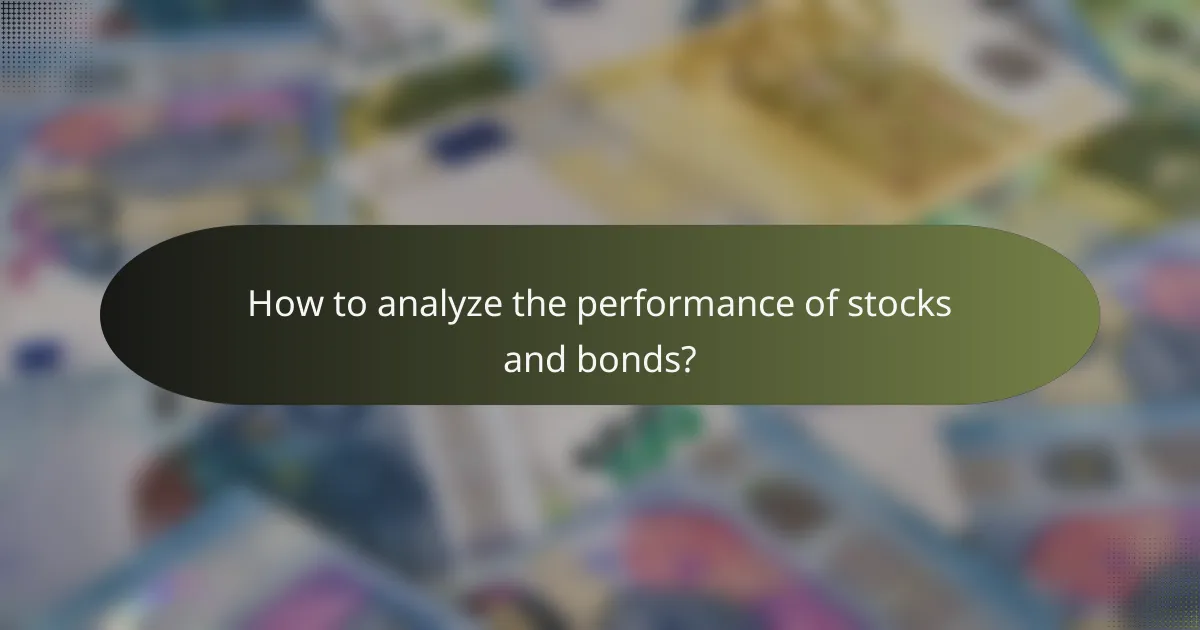 How to analyze the performance of stocks and bonds?